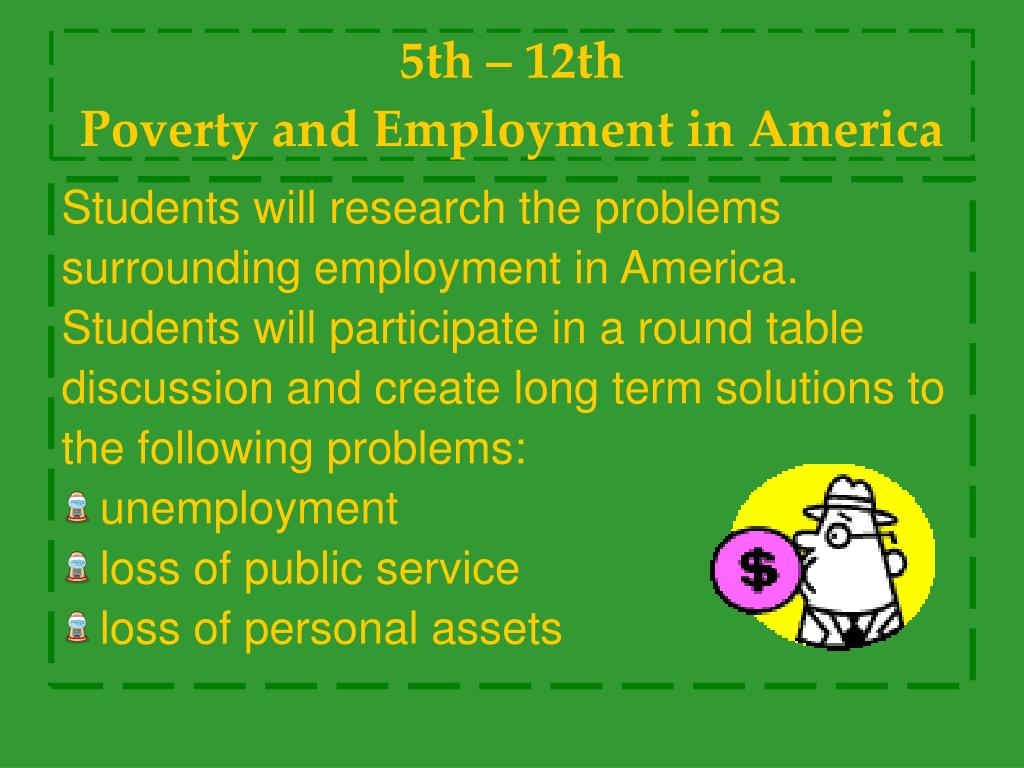 5th – 12th
Poverty and Employment in America

Students will research the problems surrounding employment in America. Students will participate in a round table discussion and create long term solutions to the following problems:
unemployment
loss of public service
loss of personal assets

$